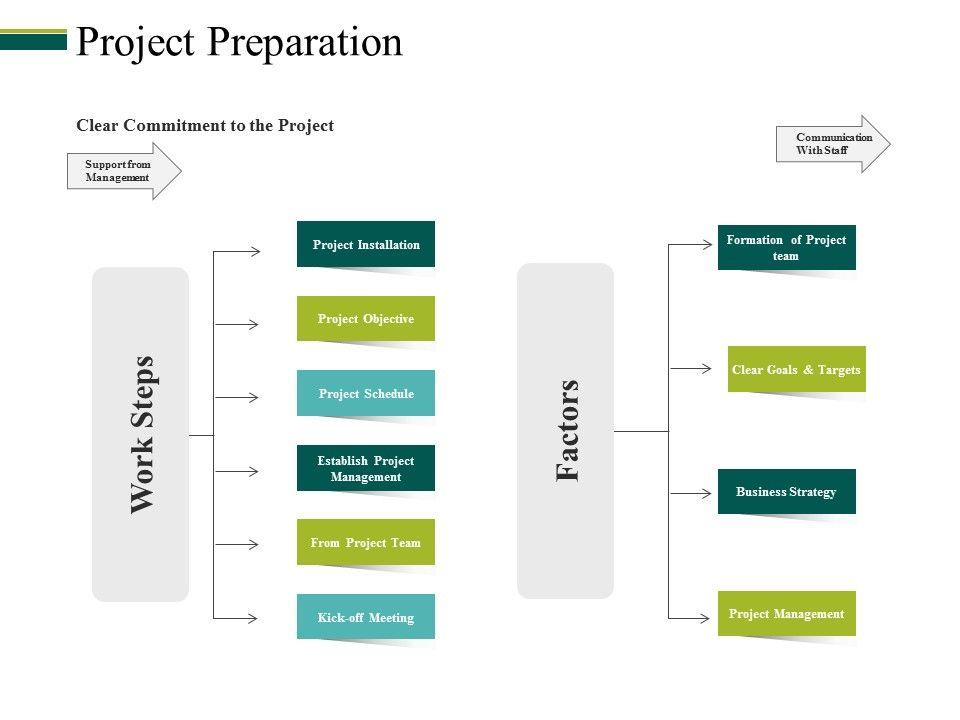 Project Preparation

Clear Commitment to the Project

Support from Management

Communication With Staff

Work Steps

Project Installation

Project Objective

Project Schedule

Establish Project Management

From Project Team

Kick-off Meeting

Factors

Formation of Project team

Clear Goals & Targets

Business Strategy

Project Management